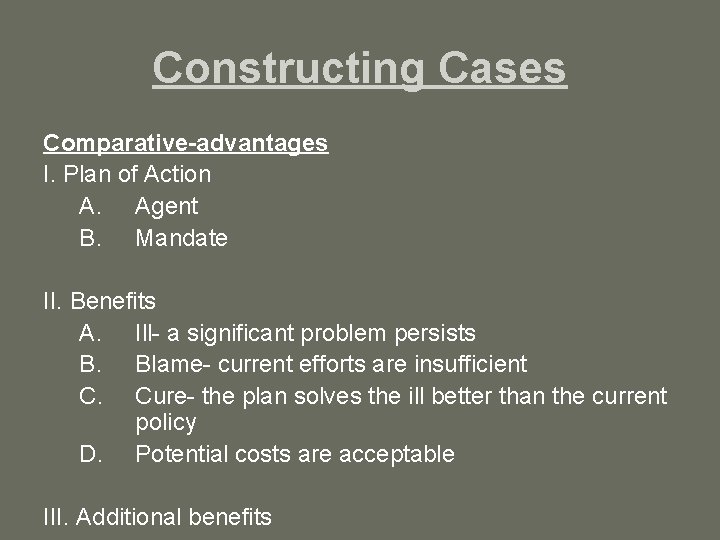 Constructing Cases

Comparative-advantages
I. Plan of Action
A. Agent
B. Mandate

II. Benefits
A. Ill- a significant problem persists
B. Blame- current efforts are insufficient
C. Cure- the plan solves the ill better than the current policy
D. Potential costs are acceptable

III. Additional benefits